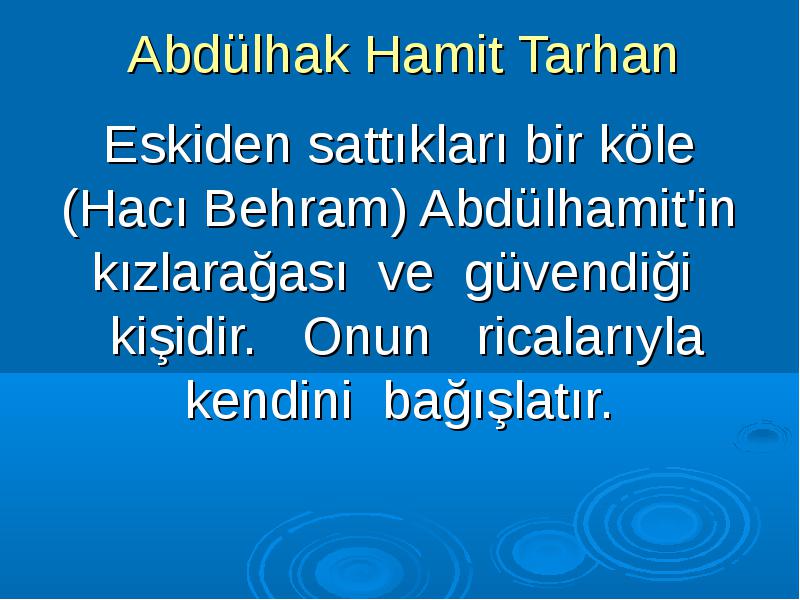 Abdülhak Hamit Tarhan

Eskiden sattıkları bir köle (Hacı Behram) Abdülhamit'in kızlarağası ve güvendiği kişidir. Onun ricalarıyla kendini bağışlatır.